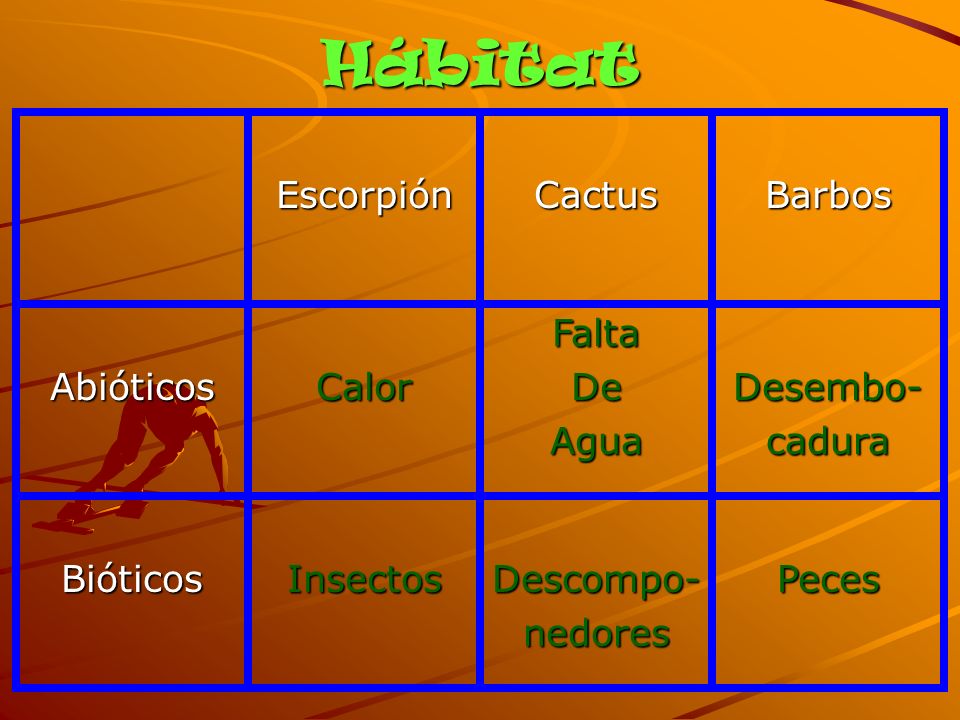 Hábitat

| | Escorpión | Cactus | Barbos |
|---|---|---|---|
| Abióticos | Calor | Falta De Agua | Desembocadura |
| Bióticos | Insectos | Descomponedores | Peces |